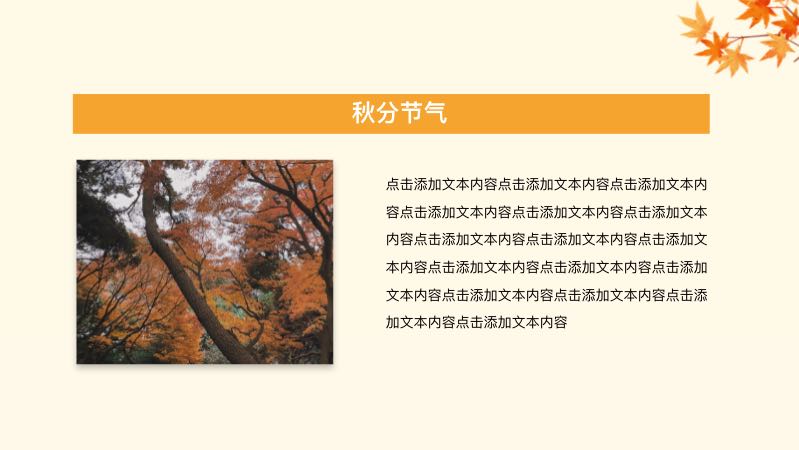 秋分节气

点击添加文本内容点击添加文本内容点击添加文本内容点击添加文本内容点击添加文本内容点击添加文本内容点击添加文本内容点击添加文本内容点击添加文本内容点击添加文本内容点击添加文本内容点击添加文本内容点击添加文本内容点击添加文本内容点击添加文本内容点击添加文本内容